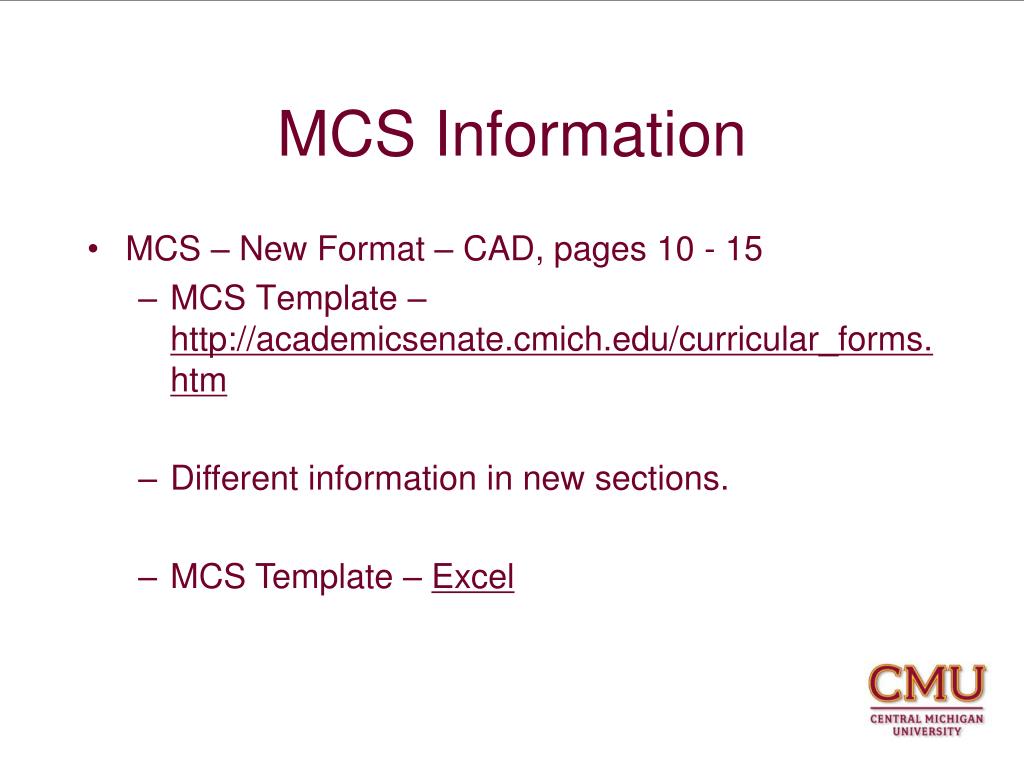 MCS Information

• MCS – New Format – CAD, pages 10 - 15
– MCS Template – http://academicsenate.cmich.edu/curricular_forms.htm

– Different information in new sections.

– MCS Template – Excel

CMU
CENTRAL MICHIGAN UNIVERSITY